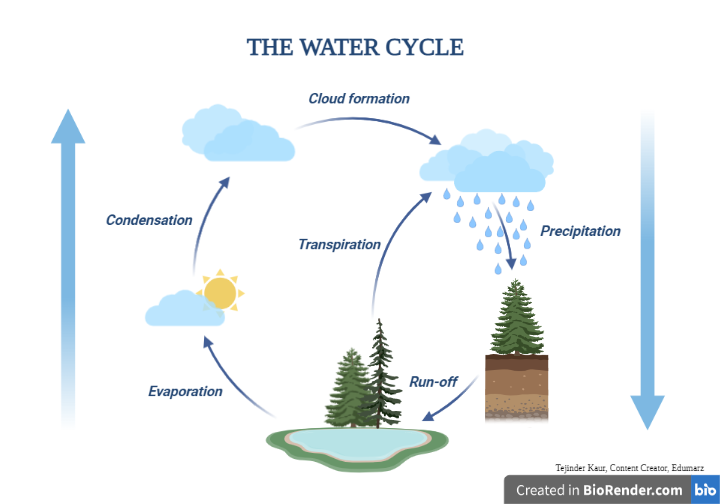 THE WATER CYCLE

Cloud formation

Condensation

Transpiration

Precipitation

Evaporation

Run-off

Tejinder Kaur, Content Creator, Edumarz

Created in BioRender.com bio